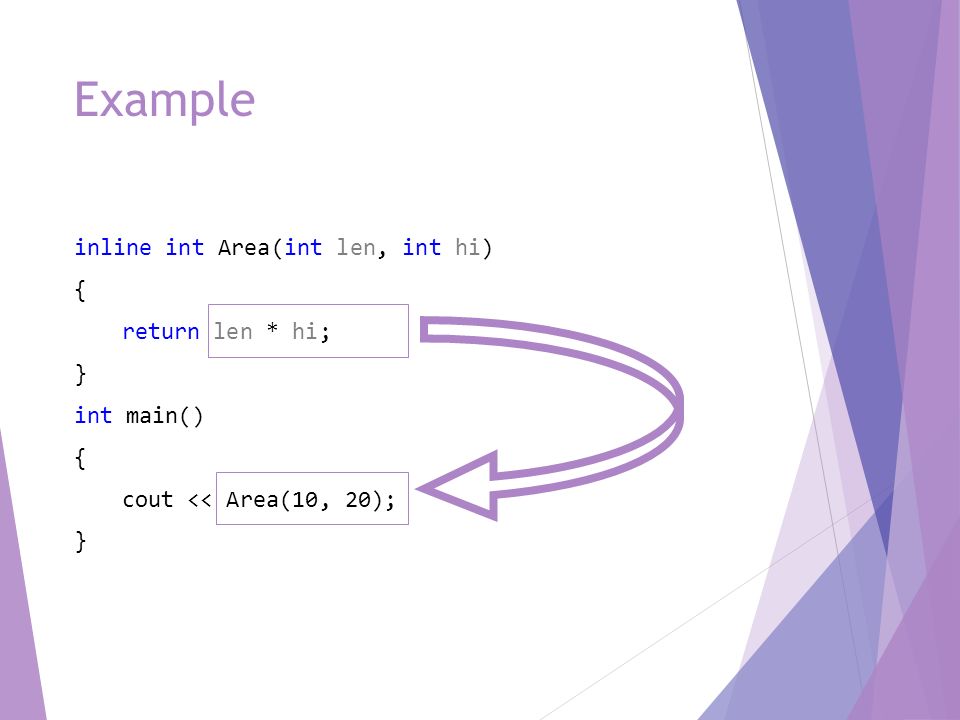 Example

inline int Area(int len, int hi)
{
return len * hi;
}
int main()
{
cout << Area(10, 20);
}